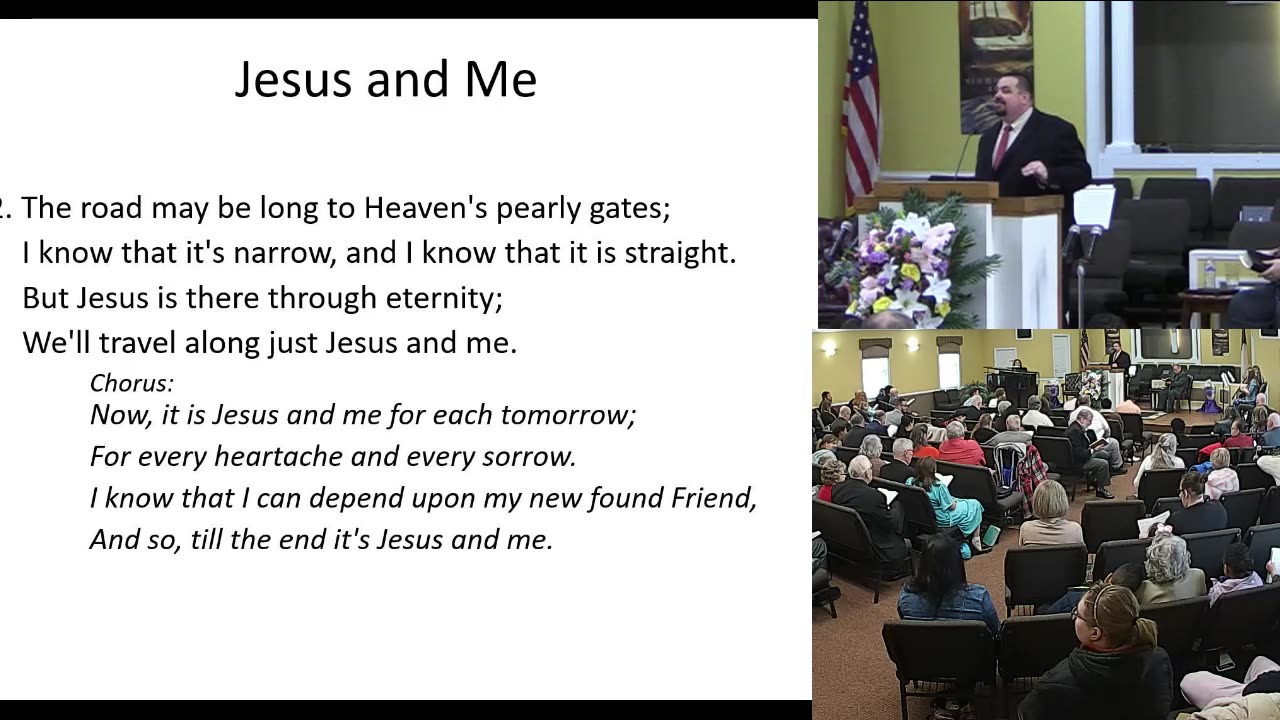 Jesus and Me

2. The road may be long to Heaven's pearly gates;
I know that it's narrow, and I know that it is straight.
But Jesus is there through eternity;
We'll travel along just Jesus and me.

Chorus:
Now, it is Jesus and me for each tomorrow;
For every heartache and every sorrow.
I know that I can depend upon my new found Friend,
And so, till the end it's Jesus and me.